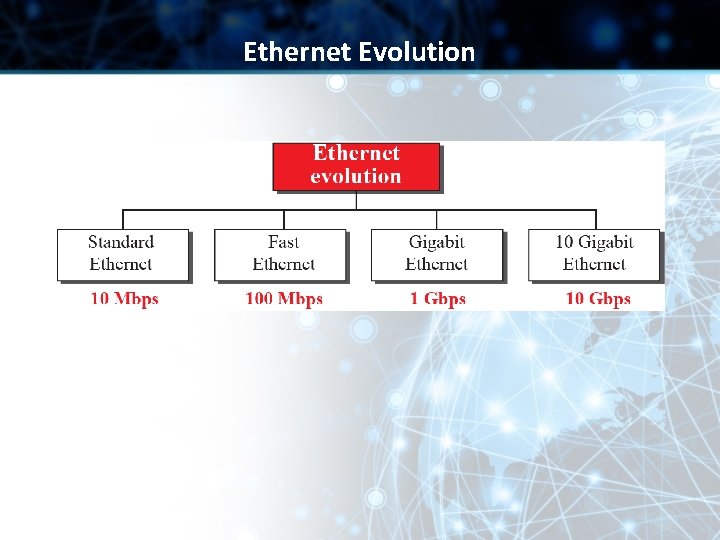 Ethernet Evolution

Ethernet evolution

Standard Ethernet
10 Mbps

Fast Ethernet
100 Mbps

Gigabit Ethernet
1 Gbps

10 Gigabit Ethernet
10 Gbps